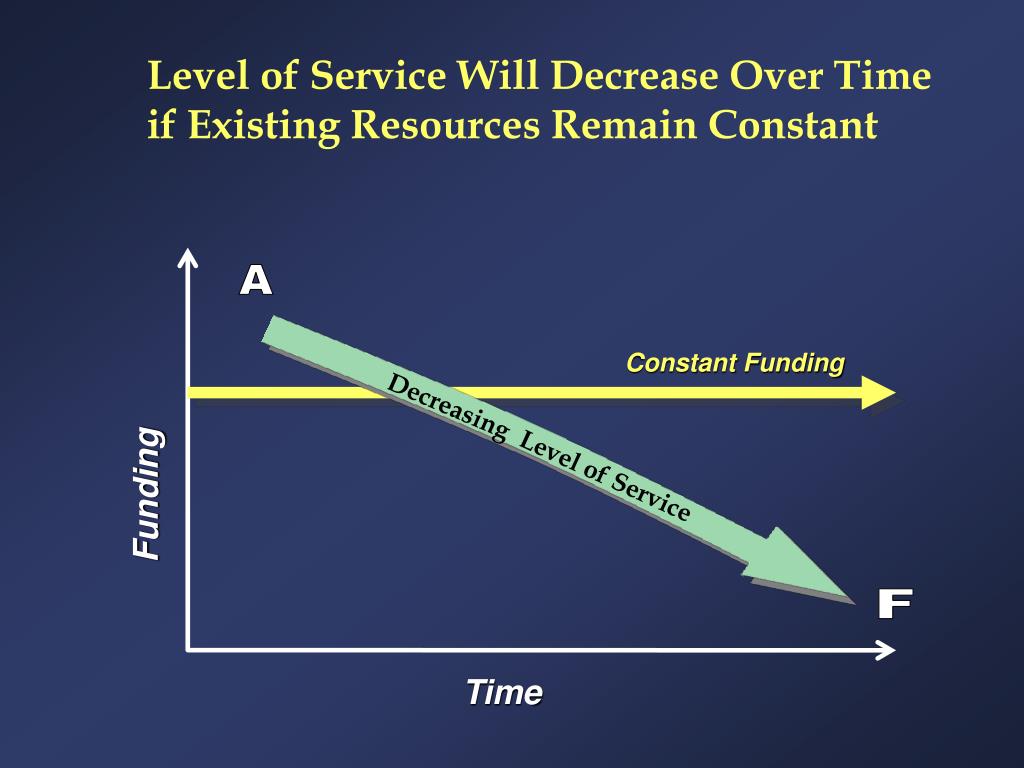 Level of Service Will Decrease Over Time if Existing Resources Remain Constant

A

Constant Funding

Decreasing Level of Service

Funding

F

Time